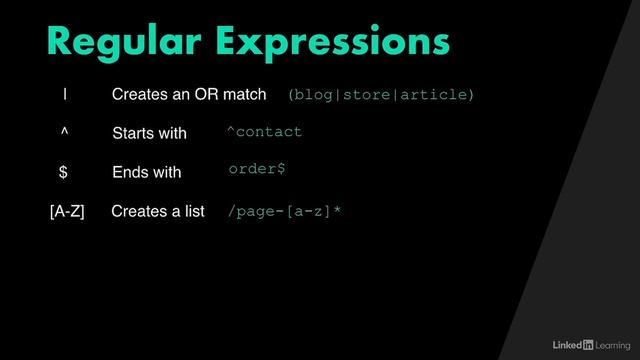 Regular Expressions

| Creates an OR match (blog|store|article)

^ Starts with ^contact

$ Ends with order$

[A-Z] Creates a list /page-[a-z]*

Linked in Learning